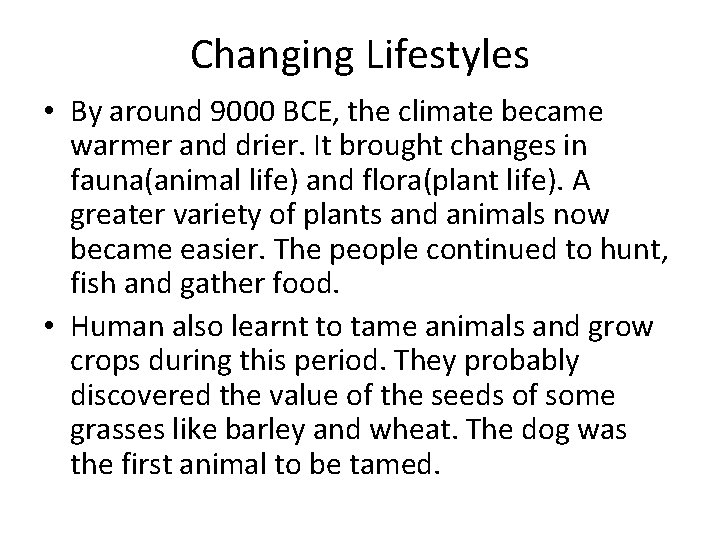 Changing Lifestyles

• By around 9000 BCE, the climate became warmer and drier. It brought changes in fauna(animal life) and flora(plant life). A greater variety of plants and animals now became easier. The people continued to hunt, fish and gather food.

• Human also learnt to tame animals and grow crops during this period. They probably discovered the value of the seeds of some grasses like barley and wheat. The dog was the first animal to be tamed.